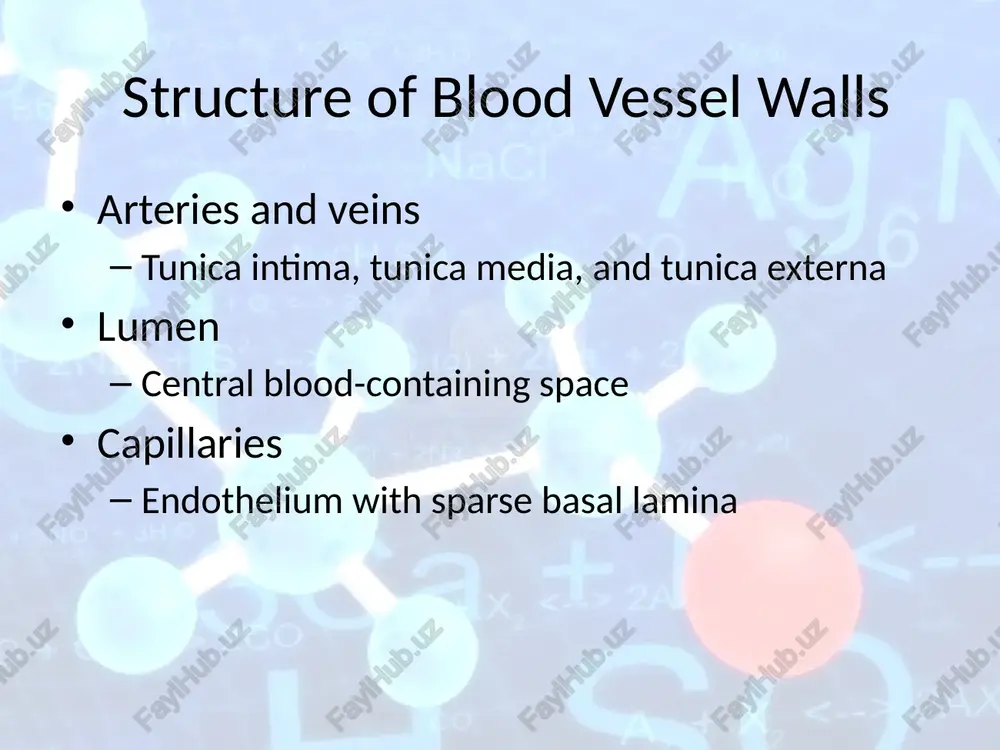 Structure of Blood Vessel Walls

• Arteries and veins
– Tunica intima, tunica media, and tunica externa
• Lumen
– Central blood-containing space
• Capillaries
– Endothelium with sparse basal lamina

FaylHub.uz